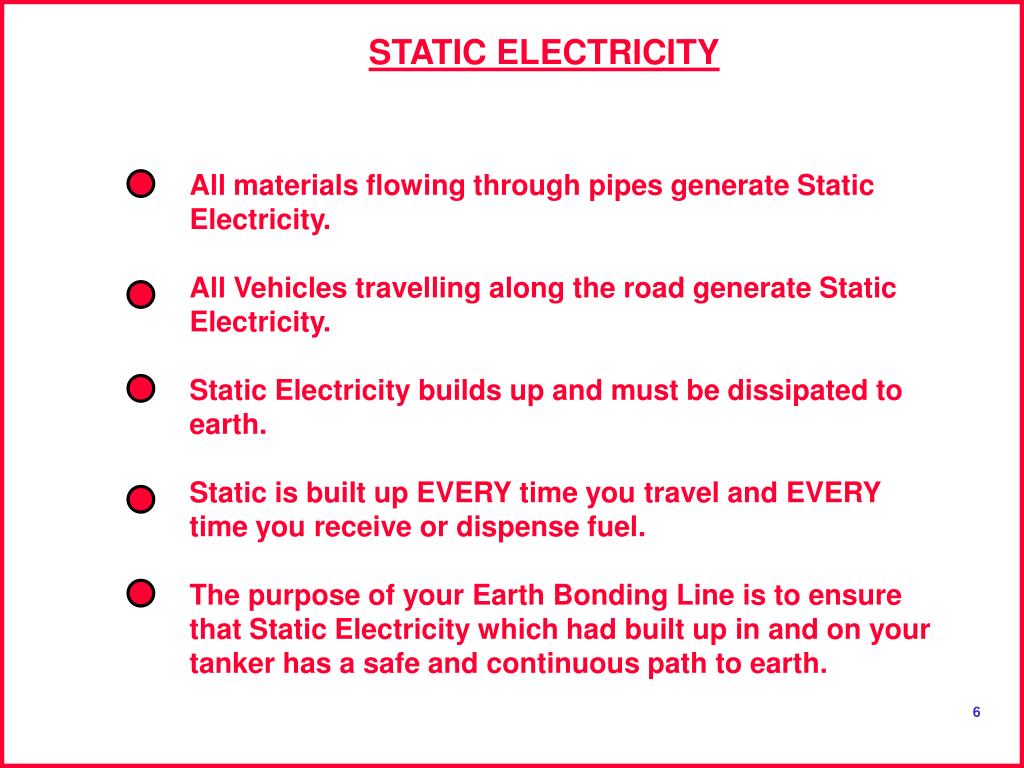 STATIC ELECTRICITY

All materials flowing through pipes generate Static Electricity.

All Vehicles travelling along the road generate Static Electricity.

Static Electricity builds up and must be dissipated to earth.

Static is built up EVERY time you travel and EVERY time you receive or dispense fuel.

The purpose of your Earth Bonding Line is to ensure that Static Electricity which had built up in and on your tanker has a safe and continuous path to earth.

6